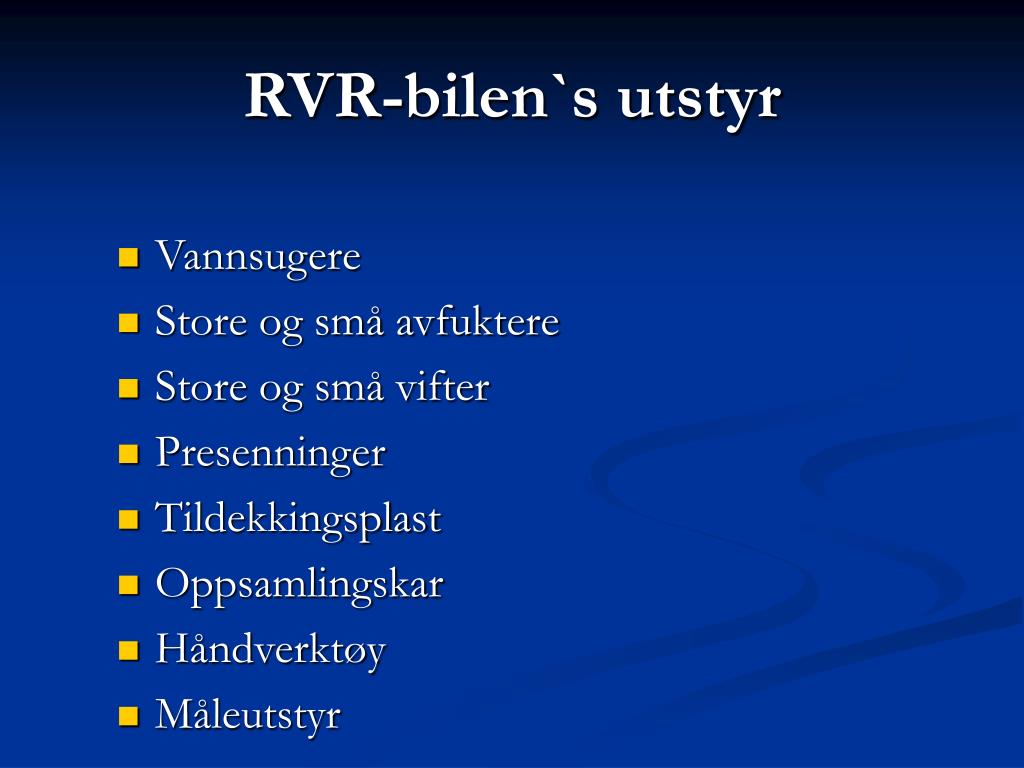 RVR-bilen`s utstyr

- Vannsugere
- Store og små avfuktere
- Store og små vifter
- Presenninger
- Tildekkingsplast
- Oppsamlingskar
- Håndverktøy
- Måleutstyr